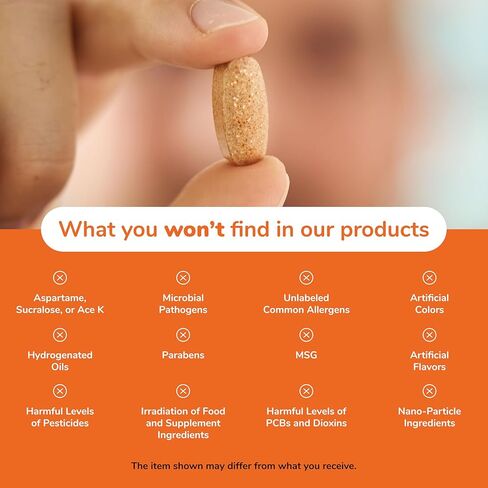 What you won't find in our products

Aspartame, Sucralose, or Ace K

Microbial Pathogens

Unlabeled Common Allergens

Artificial Colors

Hydrogenated Oils

Parabens

MSG

Artificial Flavors

Harmful Levels of Pesticides

Irradiation of Food and Supplement Ingredients

Harmful Levels of PCBs and Dioxins

Nano-Particle Ingredients

The item shown may differ from what you receive.